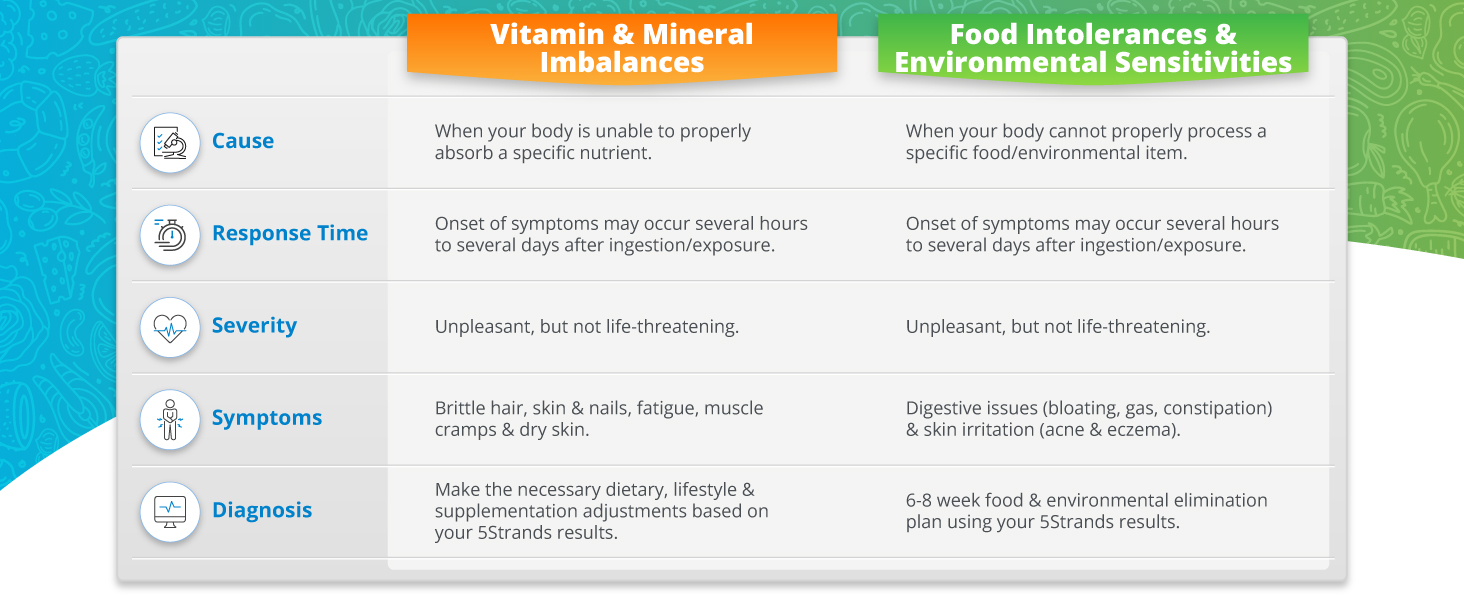 |  | Vitamin & Mineral Imbalances | Food Intolerances & Environmental Sensitivities |
|---|---|---|
| Cause | When your body is unable to properly absorb a specific nutrient. | When your body cannot properly process a specific food/environmental item. |
| Response Time | Onset of symptoms may occur several hours to several days after ingestion/exposure. | Onset of symptoms may occur several hours to several days after ingestion/exposure. |
| Severity | Unpleasant, but not life-threatening. | Unpleasant, but not life-threatening. |
| Symptoms | Brittle hair, skin & nails, fatigue, muscle cramps & dry skin. | Digestive issues (bloating, gas, constipation) & skin irritation (acne & eczema). |
| Diagnosis | Make the necessary dietary, lifestyle & supplementation adjustments based on your 5Strands results. | 6-8 week food & environmental elimination plan using your 5Strands results. |